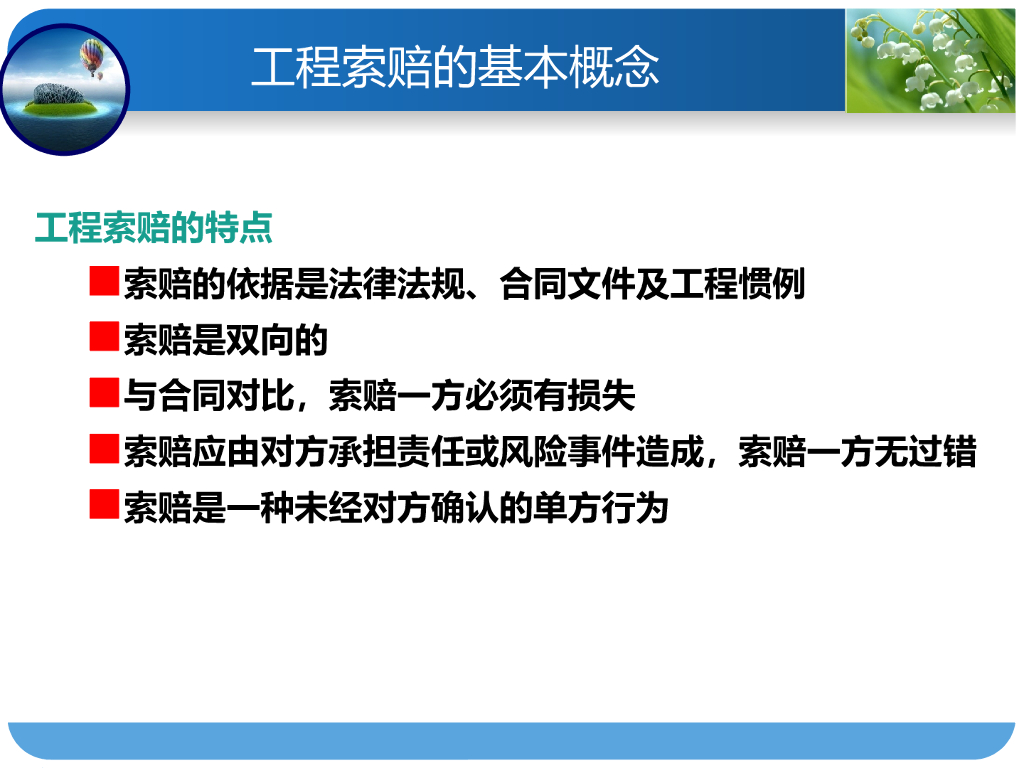 工程索赔的基本概念

工程索赔的特点

■索赔的依据是法律法规、合同文件及工程惯例

■索赔是双向的

■与合同对比，索赔一方必须有损失

■索赔应由对方承担责任或风险事件造成，索赔一方无过错

■索赔是一种未经对方确认的单方行为